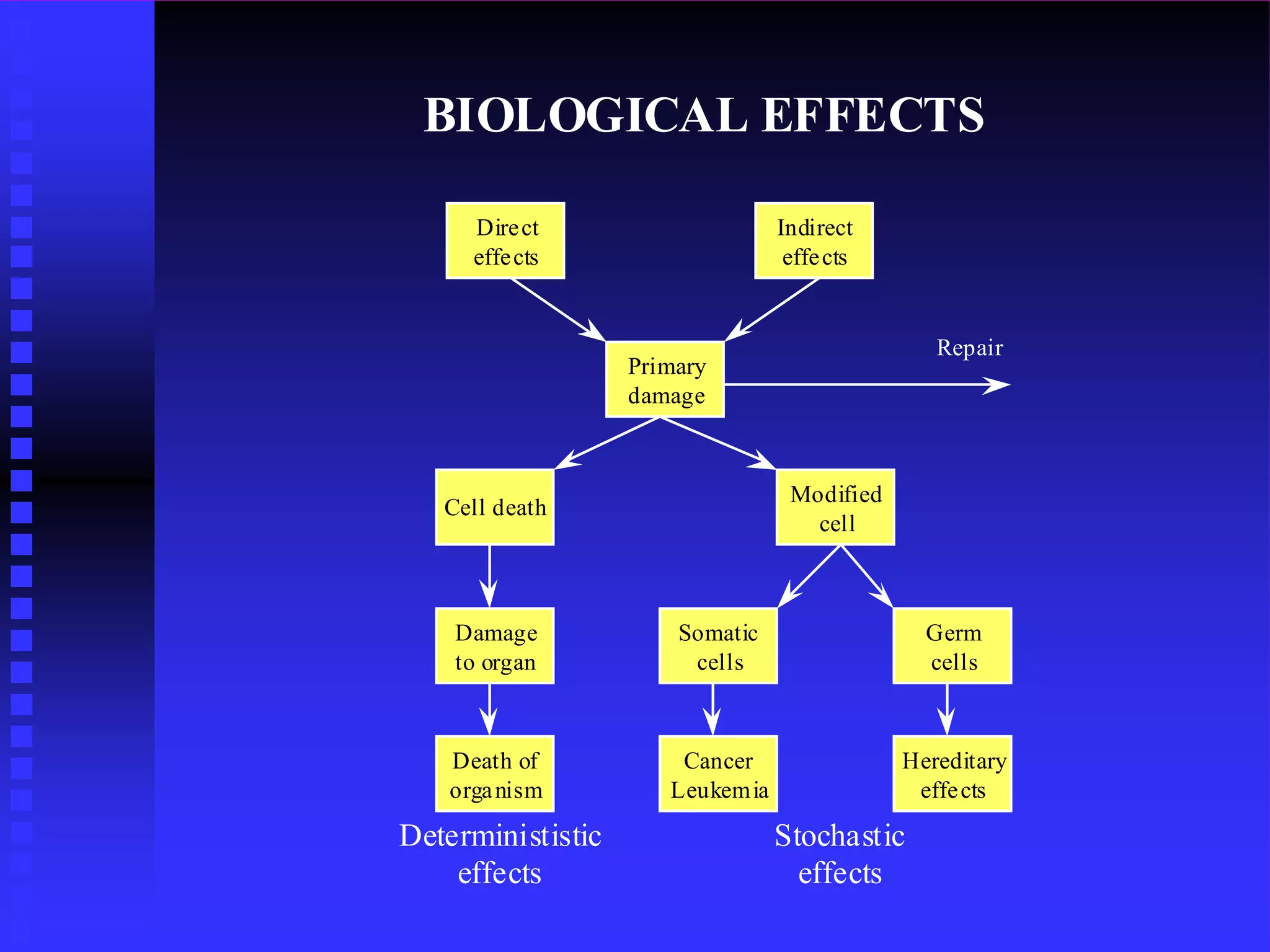 BIOLOGICAL EFFECTS

Direct effects

Indirect effects

Primary damage

Repair

Cell death

Modified cell

Damage to organ

Somatic cells

Germ cells

Death of organism

Cancer Leukemia

Hereditary effects

Determinististic effects

Stochastic effects